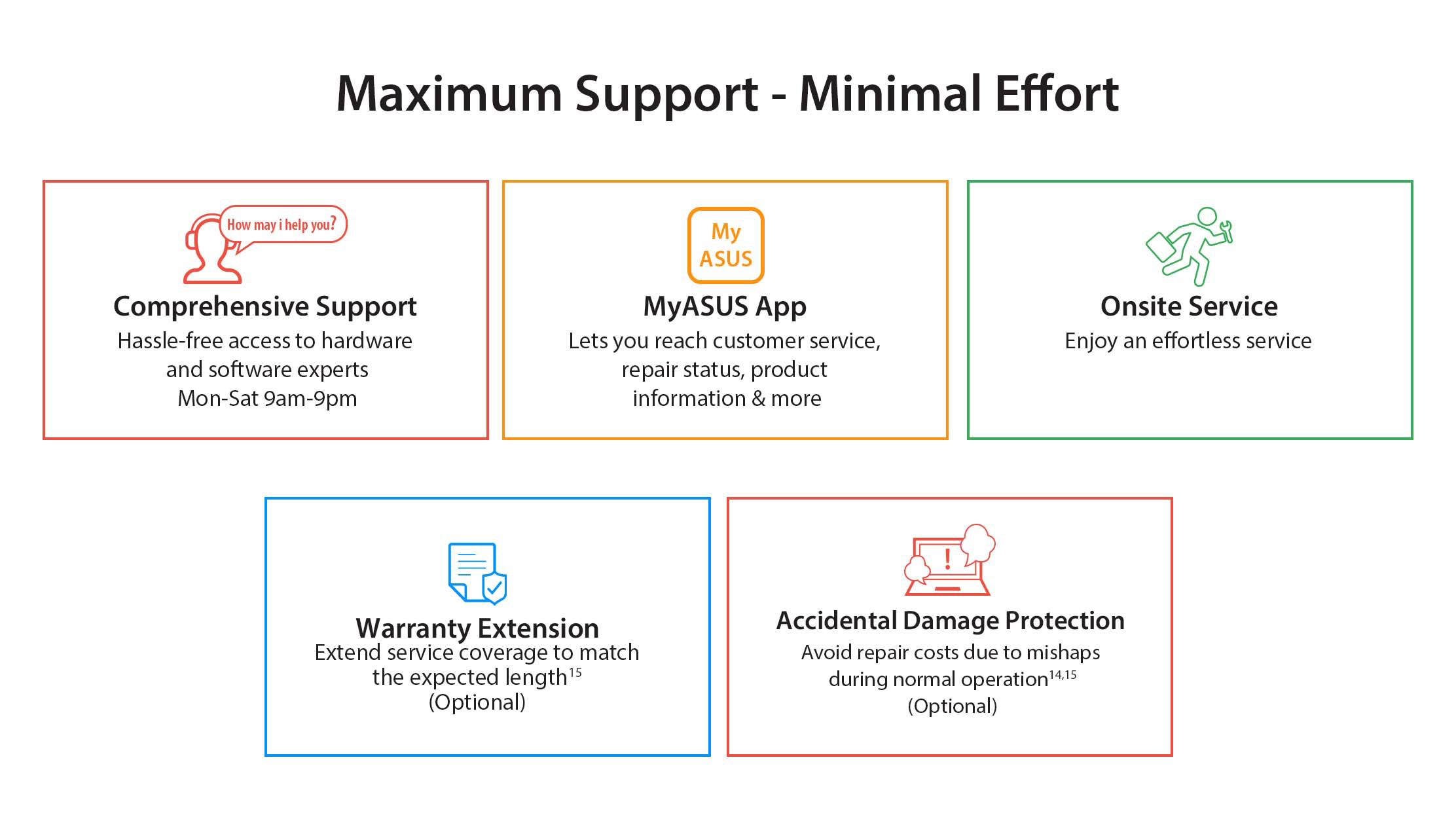 Maximum Support - Minimal Effort

How may i help you?

Comprehensive Support
Hassle-free access to hardware and software experts Mon-Sat 9am-9pm

My ASUS

MyASUS App
Lets you reach customer service, repair status, product information & more

Onsite Service
Enjoy an effortless service

Warranty Extension
Extend service coverage to match the expected length$^{15}$
(Optional)

Accidental Damage Protection
Avoid repair costs due to mishaps during normal operation$^{14,15}$
(Optional)